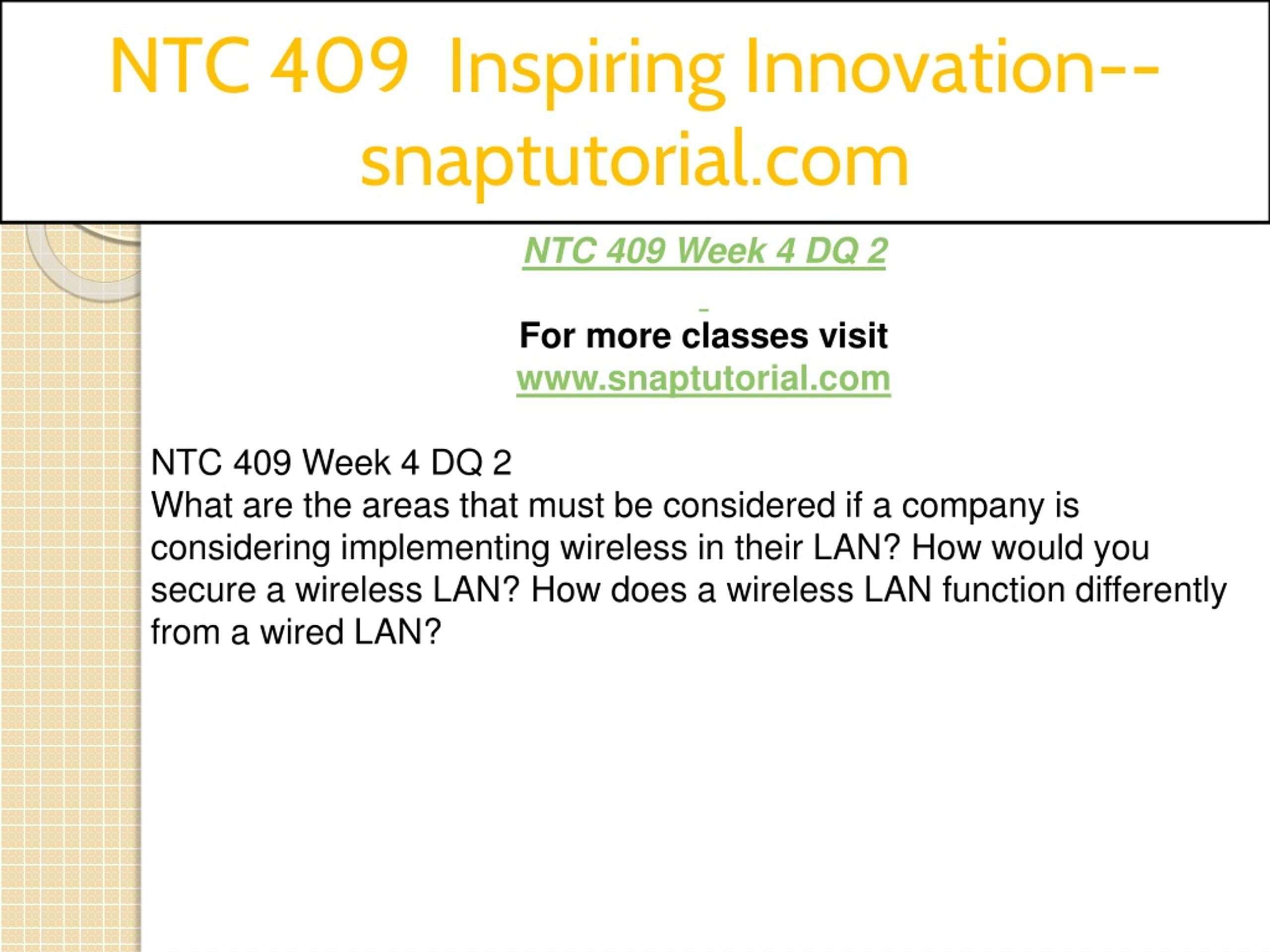 NTC 409 Inspiring Innovation--snaptutorial.com

NTC 409 Week 4 DQ 2

For more classes visit
www.snaptutorial.com

NTC 409 Week 4 DQ 2
What are the areas that must be considered if a company is considering implementing wireless in their LAN? How would you secure a wireless LAN? How does a wireless LAN function differently from a wired LAN?